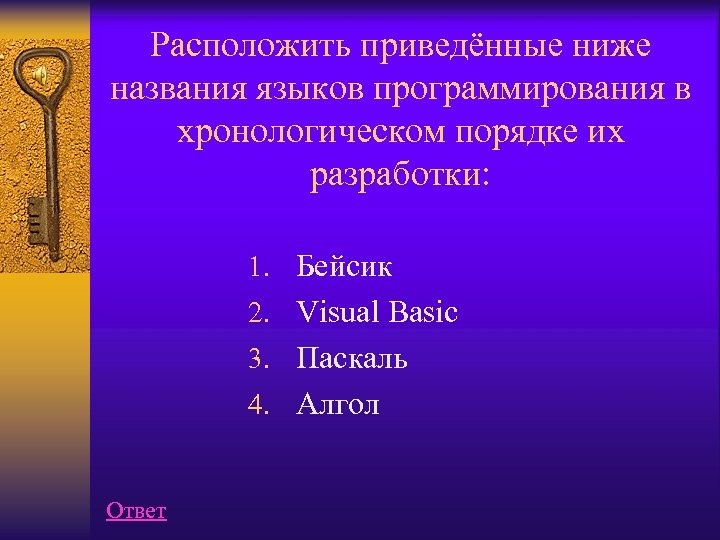 Расположить приведённые ниже названия языков программирования в хронологическом порядке их разработки:

1. Бейсик
2. Visual Basic
3. Паскаль
4. Алгол

Ответ